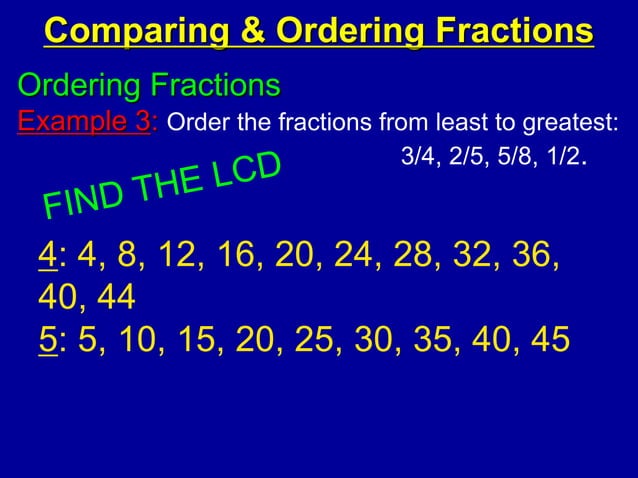 Comparing & Ordering Fractions

Ordering Fractions

Example 3: Order the fractions from least to greatest: 3/4, 2/5, 5/8, 1/2.

FIND THE LCD

4: 4, 8, 12, 16, 20, 24, 28, 32, 36, 40, 44

5: 5, 10, 15, 20, 25, 30, 35, 40, 45